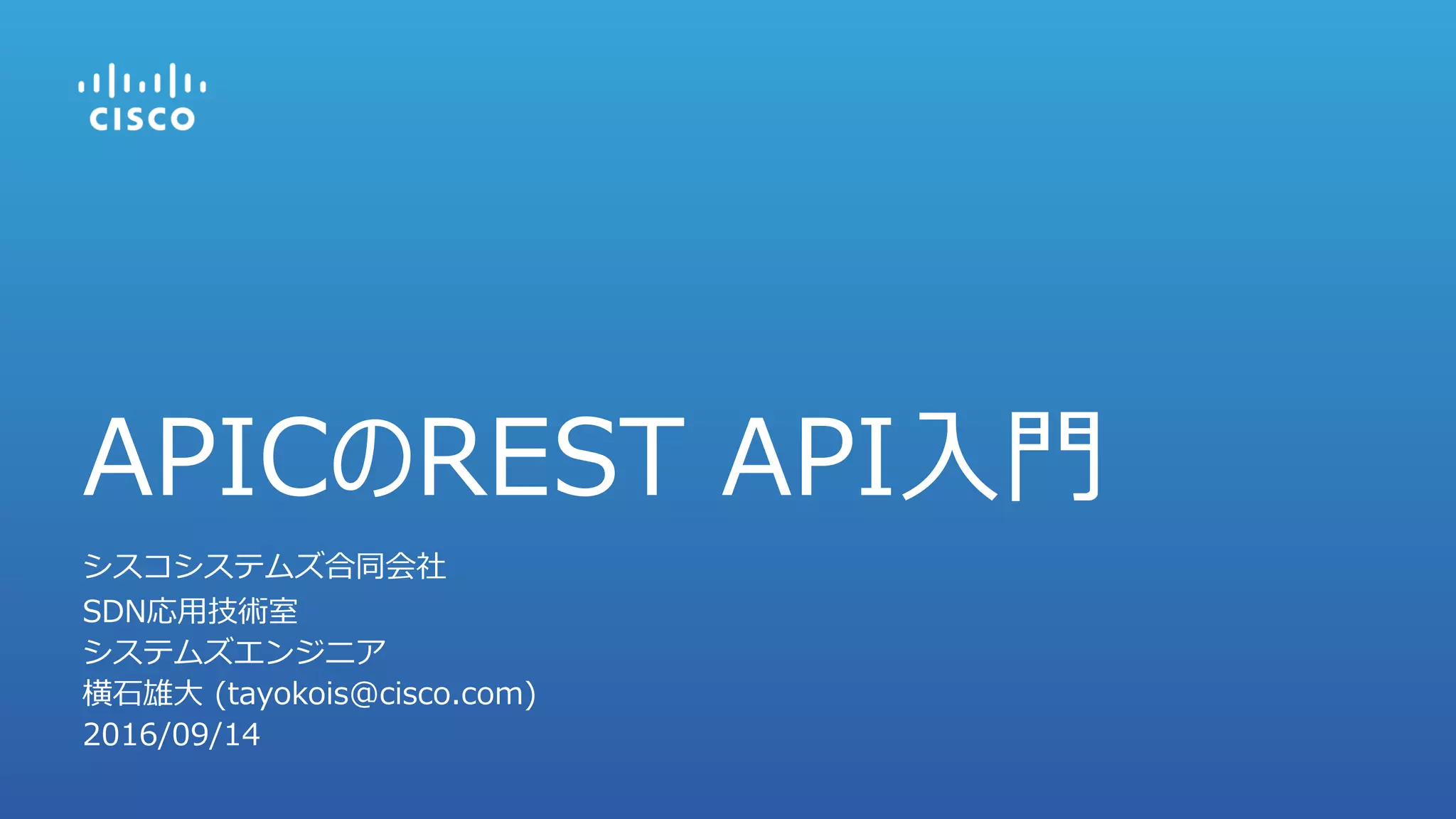 CISCO

APICのREST API入門

シスコシステムズ合同会社
SDN応用技術室
システムズエンジニア
横石雄大 (tayokois@cisco.com)
2016/09/14